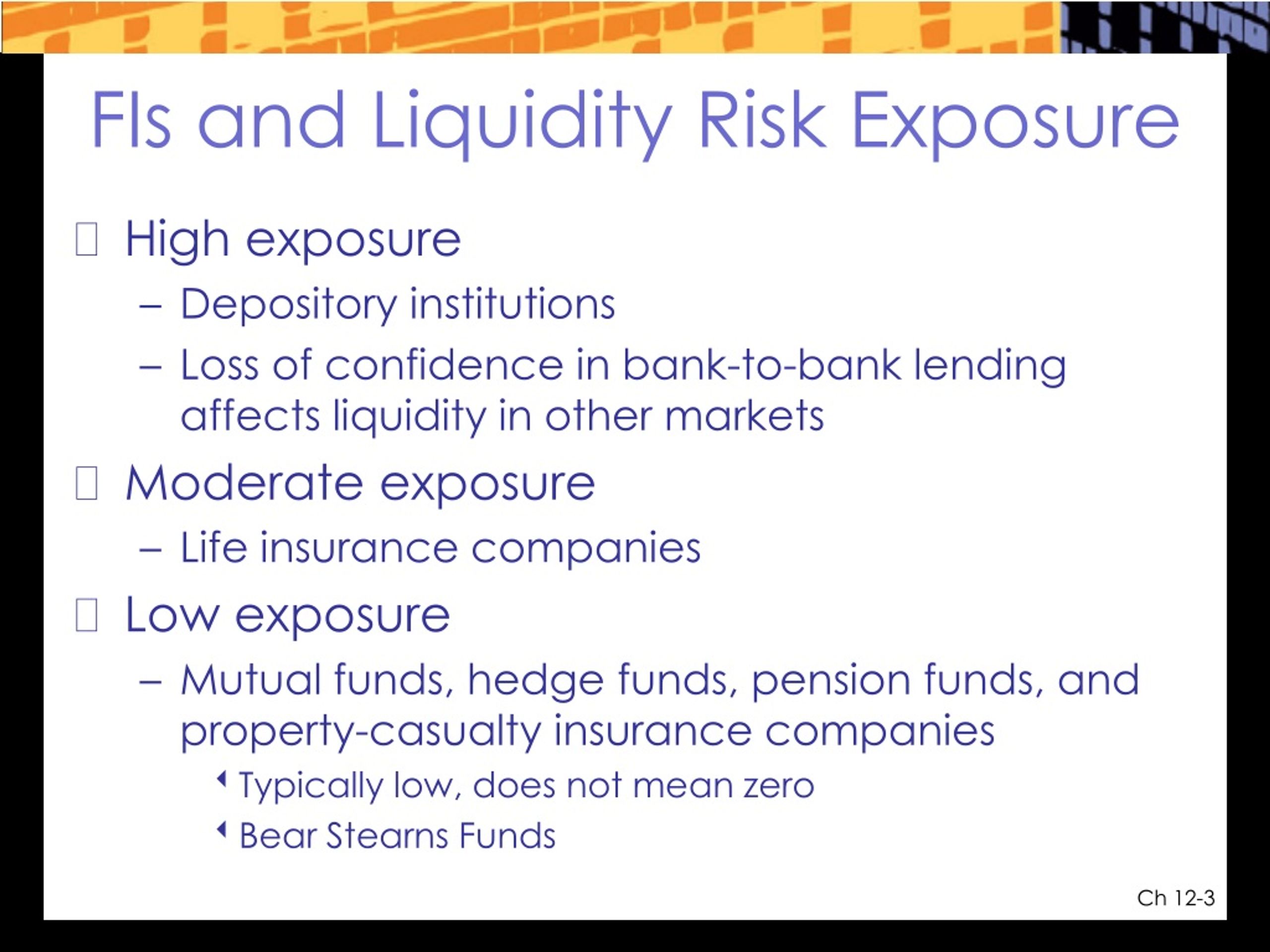 FIs and Liquidity Risk Exposure

High exposure

– Depository institutions

– Loss of confidence in bank-to-bank lending affects liquidity in other markets

Moderate exposure

– Life insurance companies

Low exposure

– Mutual funds, hedge funds, pension funds, and property-casualty insurance companies

Typically low, does not mean zero

Bear Stearns Funds

Ch 12-3